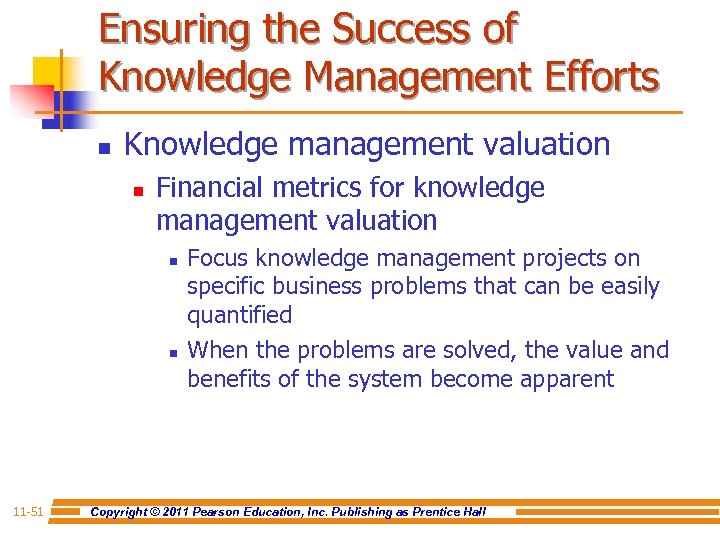 Ensuring the Success of Knowledge Management Efforts

Knowledge management valuation

Financial metrics for knowledge management valuation

Focus knowledge management projects on specific business problems that can be easily quantified

When the problems are solved, the value and benefits of the system become apparent

11-51

Copyright © 2011 Pearson Education, Inc. Publishing as Prentice Hall